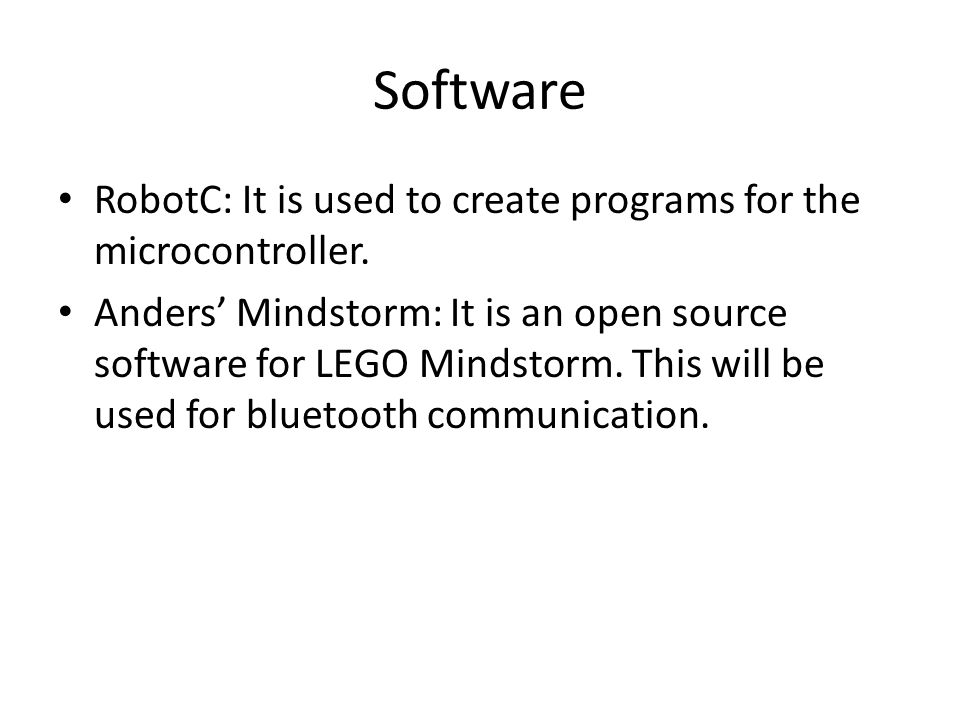 Software

• RobotC: It is used to create programs for the microcontroller.

• Anders’ Mindstorm: It is an open source software for LEGO Mindstorm. This will be used for bluetooth communication.